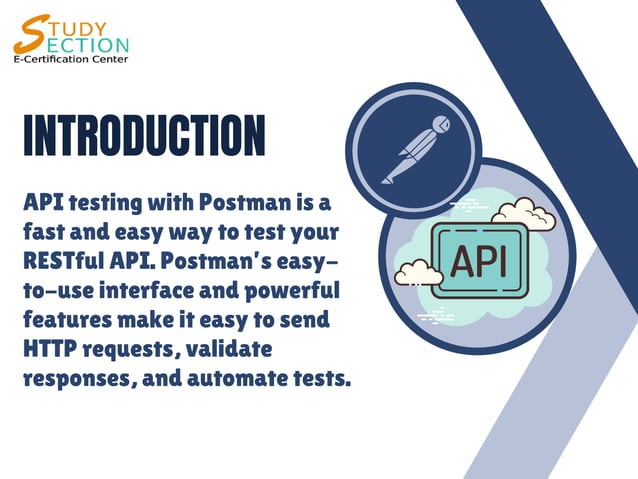 STUDY SECTION
E-Certification Center

INTRODUCTION

API testing with Postman is a fast and easy way to test your RESTful API. Postman's easy-to-use interface and powerful features make it easy to send HTTP requests, validate responses, and automate tests.

API